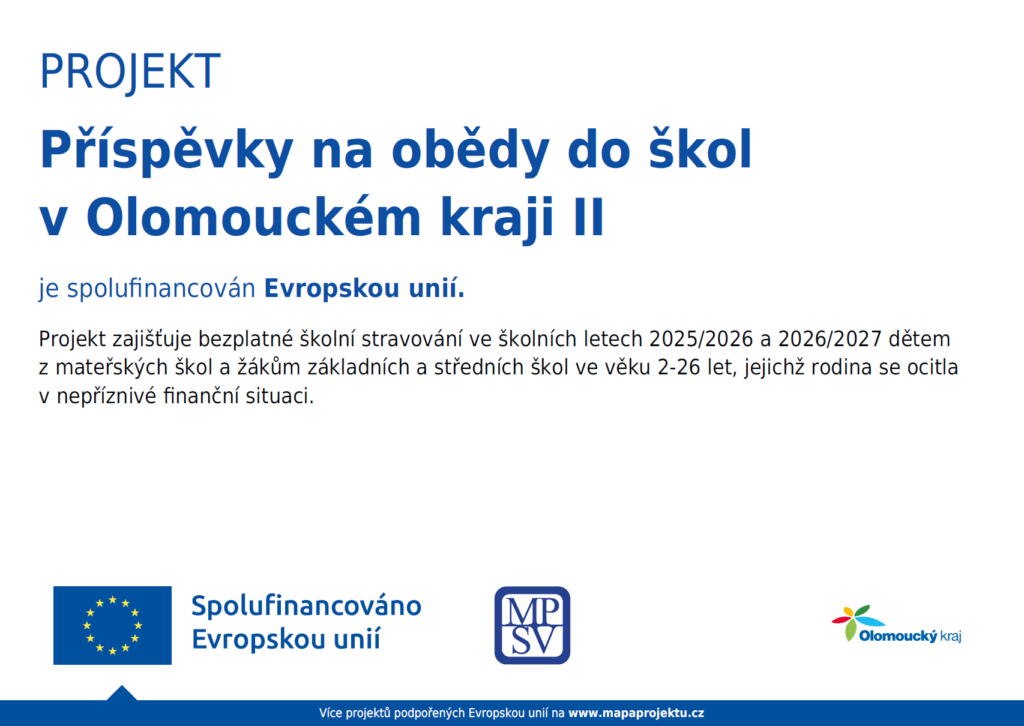 PROJEKT

Příspěvky na obědy do škol v Olomouckém kraji II

je spolufinancován Evropskou unií.

Projekt zajišťuje bezplatné školní stravování ve školních letech 2025/2026 a 2026/2027 dětem z mateřských škol a žákům základních a středních škol ve věku 2-26 let, jejichž rodina se ocitla v nepříznivé finanční situaci.

Spolufinancováno Evropskou unií

MPSV

Olomoucký kraj

Více projektů podpořených Evropskou unií na www.mapaprojektu.cz